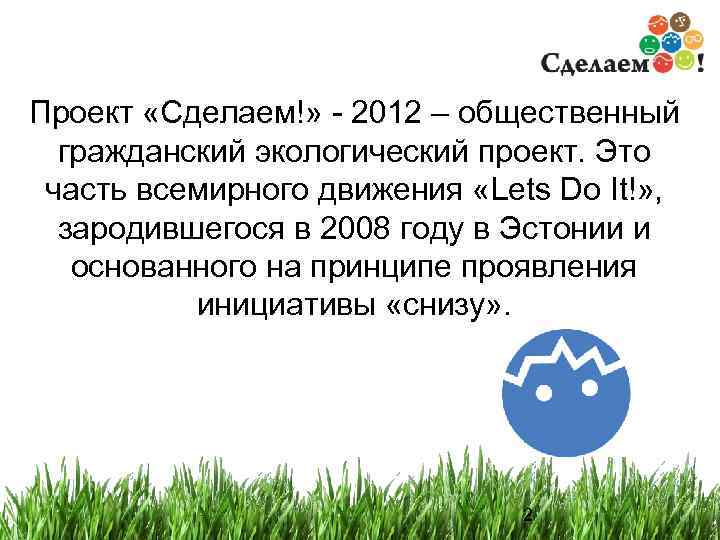 Сделаем!

Проект «Сделаем!» - 2012 – общественный гражданский экологический проект. Это часть всемирного движения «Lets Do It!», зародившегося в 2008 году в Эстонии и основанного на принципе проявления инициативы «снизу».

2